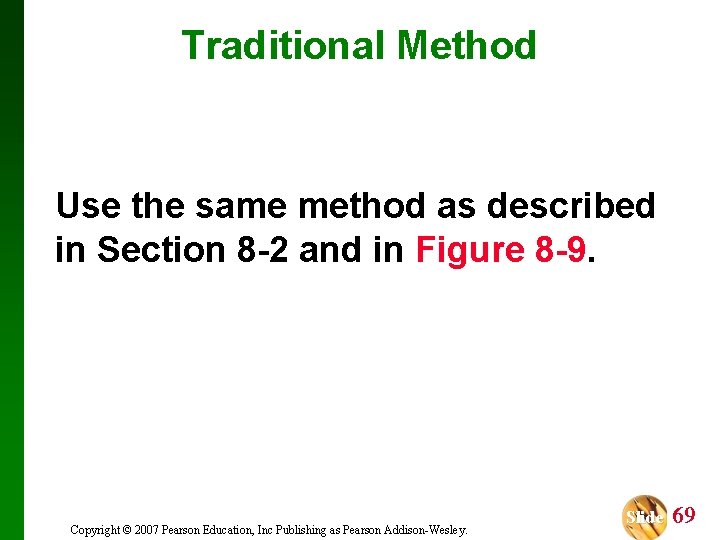 Traditional Method

Use the same method as described in Section 8-2 and in Figure 8-9.

Copyright © 2007 Pearson Education, Inc Publishing as Pearson Addison-Wesley.

Slide 69